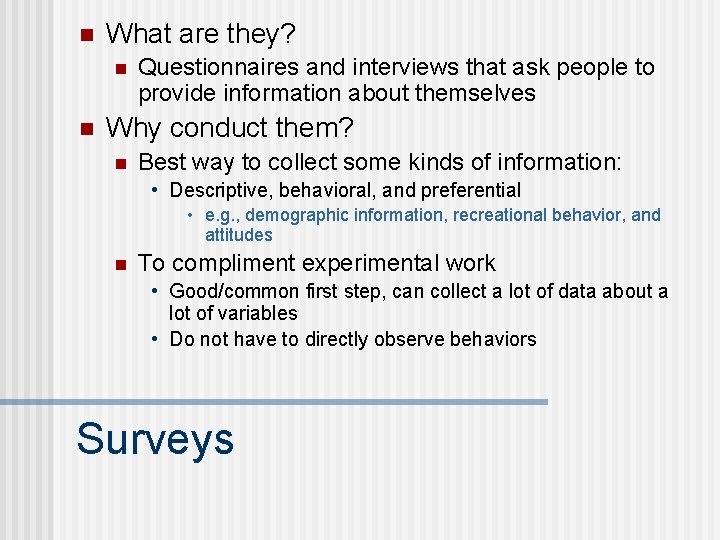 What are they?

Questionnaires and interviews that ask people to provide information about themselves

Why conduct them?

Best way to collect some kinds of information:

• Descriptive, behavioral, and preferential

• e.g., demographic information, recreational behavior, and attitudes

To compliment experimental work

• Good/common first step, can collect a lot of data about a lot of variables

• Do not have to directly observe behaviors

Surveys